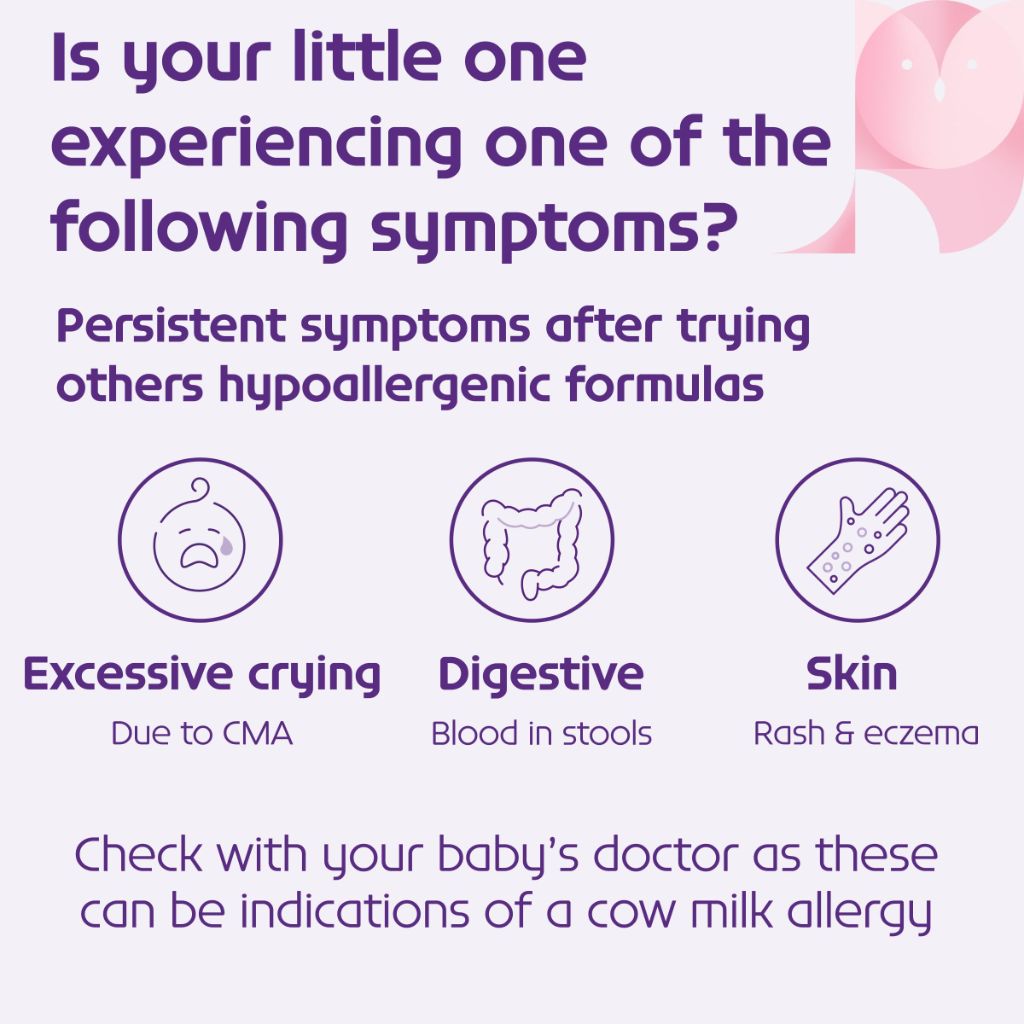 Is your little one experiencing one of the following symptoms?

Persistent symptoms after trying others hypoallergenic formulas

Excessive crying
Due to CMA

Digestive
Blood in stools

Skin
Rash & eczema

Check with your baby's doctor as these can be indications of a cow milk allergy